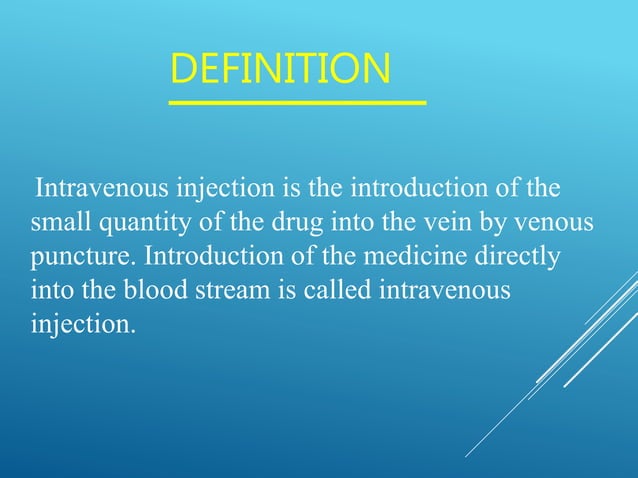 DEFINITION

Intravenous injection is the introduction of the small quantity of the drug into the vein by venous puncture. Introduction of the medicine directly into the blood stream is called intravenous injection.